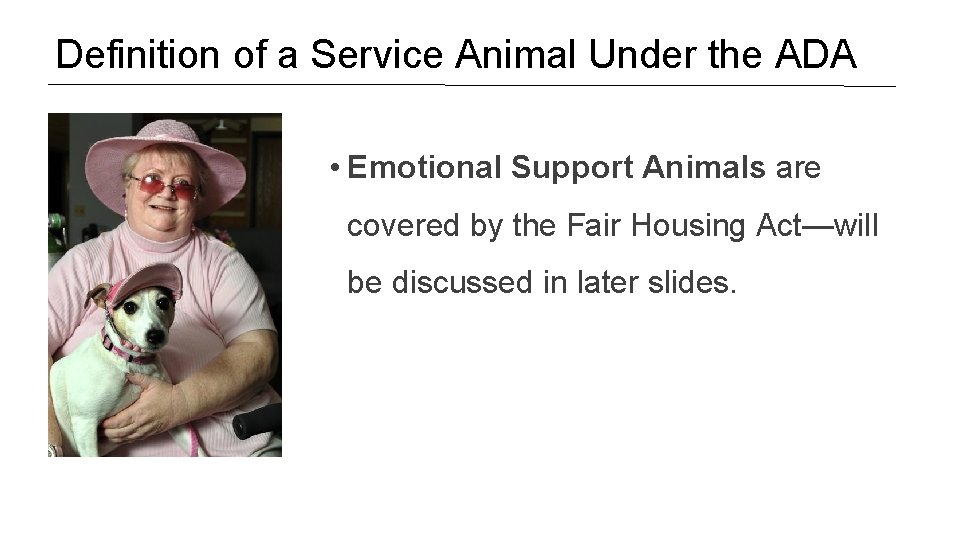 Definition of a Service Animal Under the ADA

• Emotional Support Animals are covered by the Fair Housing Act—will be discussed in later slides.